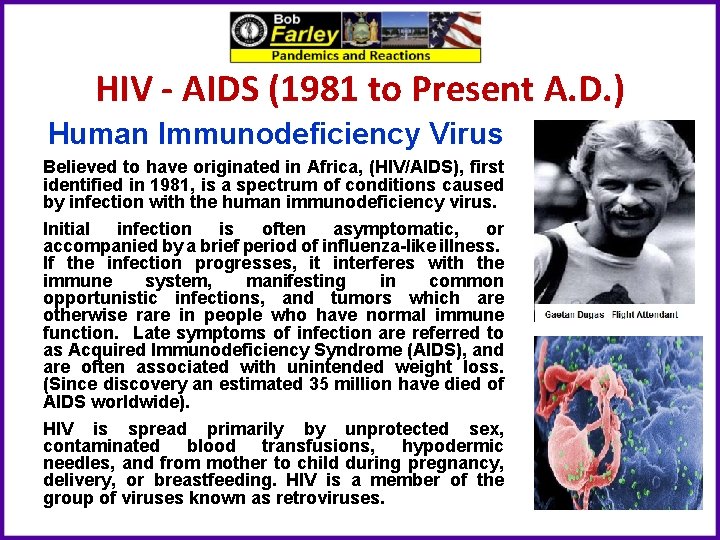 Bob Farley
Pandemics and Reactions

HIV - AIDS (1981 to Present A.D.)

Human Immunodeficiency Virus

Believed to have originated in Africa, (HIV/AIDS), first identified in 1981, is a spectrum of conditions caused by infection with the human immunodeficiency virus.

Initial infection is often asymptomatic, or accompanied by a brief period of influenza-like illness. If the infection progresses, it interferes with the immune system, manifesting in common opportunistic infections, and tumors which are otherwise rare in people who have normal immune function. Late symptoms of infection are referred to as Acquired Immunodeficiency Syndrome (AIDS), and are often associated with unintended weight loss. (Since discovery an estimated 35 million have died of AIDS worldwide).

HIV is spread primarily by unprotected sex, contaminated blood transfusions, hypodermic needles, and from mother to child during pregnancy, delivery, or breastfeeding. HIV is a member of the group of viruses known as retroviruses.

Gaetan Dugas Flight Attendant